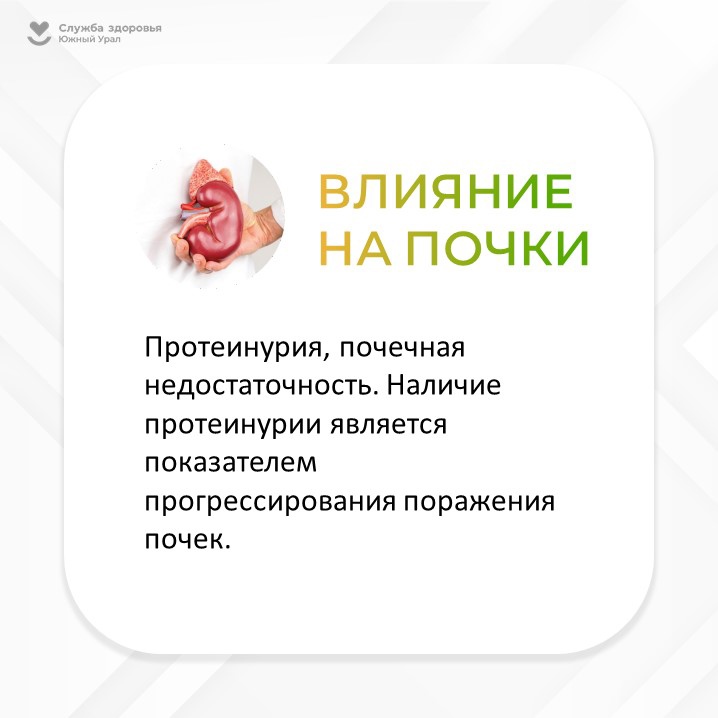 Служба здоровья
Южный Урал

ВЛИЯНИЕ НА ПОЧКИ

Протеинурия, почечная недостаточность. Наличие протеинурии является показателем прогрессирования поражения почек.